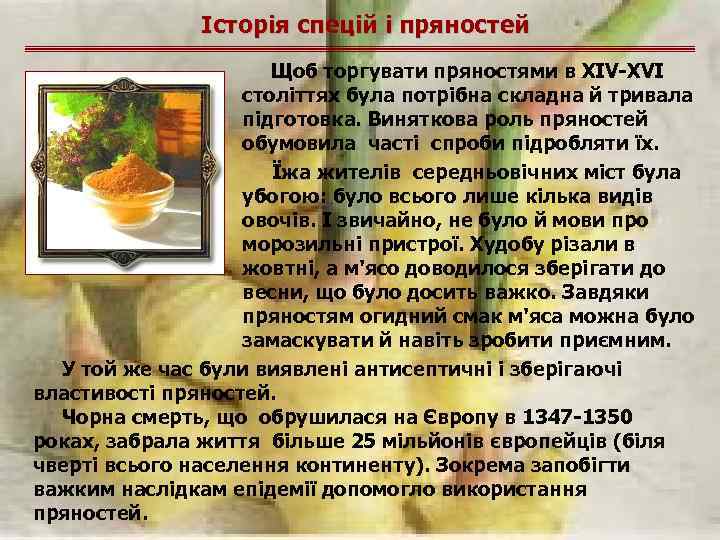 Історія спецій і пряностей

Щоб торгувати пряностями в XIV-XVI століттях була потрібна складна й тривала підготовка. Виняткова роль пряностей обумовила часті спроби підробляти їх.

Їжа жителів середньовічних міст була убогою: було всього лише кілька видів овочів. І звичайно, не було й мови про морозильні пристрої. Худобу різали в жовтні, а м'ясо доводилося зберігати до весни, що було досить важко. Завдяки пряностям огидний смак м'яса можна було замаскувати й навіть зробити приємним.

У той же час були виявлені антисептичні і зберігаючі властивості пряностей.

Чорна смерть, що обрушилася на Європу в 1347-1350 роках, забрала життя більше 25 мільйонів європейців (біля чверті всього населення континенту). Зокрема запобігти важким наслідкам епідемії допомогло використання пряностей.